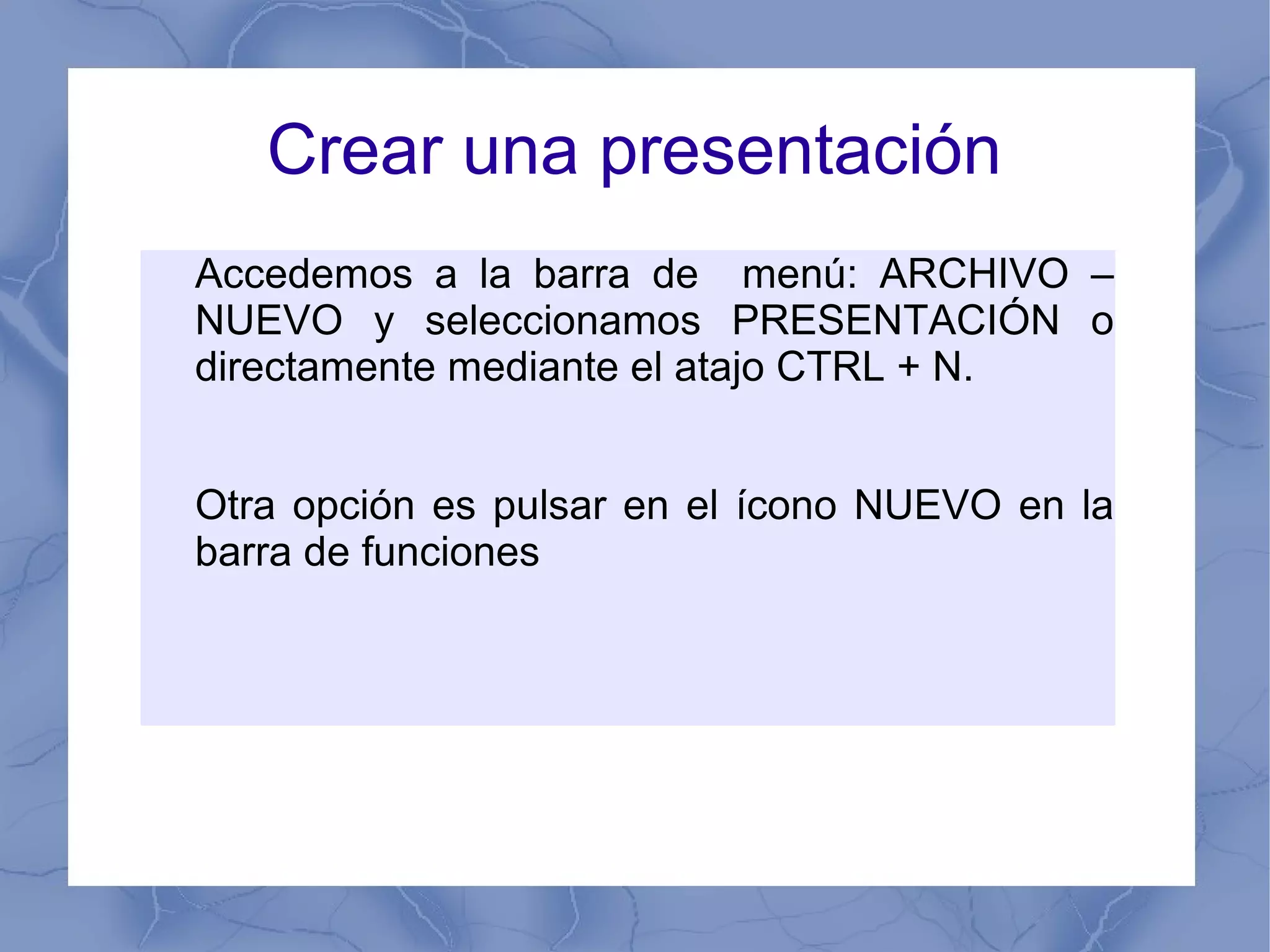 Crear una presentación

Accedemos a la barra de menú: ARCHIVO – NUEVO y seleccionamos PRESENTACIÓN o directamente mediante el atajo CTRL + N.

Otra opción es pulsar en el ícono NUEVO en la barra de funciones